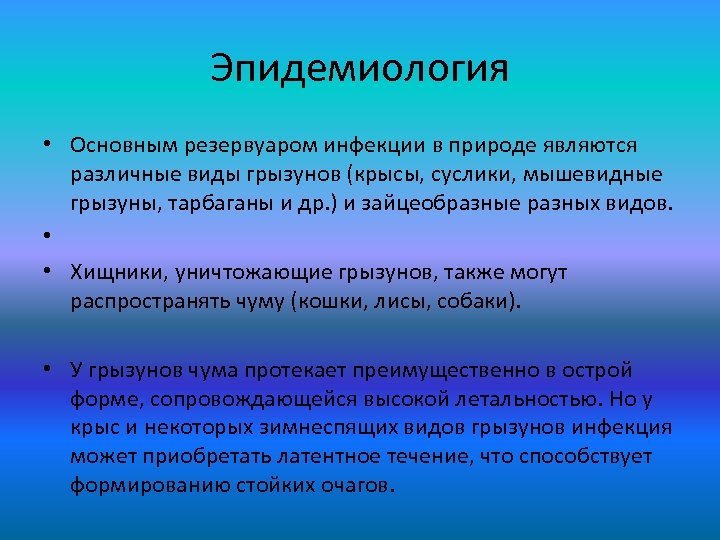 Эпидемиология

• Основным резервуаром инфекции в природе являются различные виды грызунов (крысы, суслики, мышевидные грызуны, тарбаганы и др.) и зайцеобразные разных видов.

•

• Хищники, уничтожающие грызунов, также могут распространять чуму (кошки, лисы, собаки).

• У грызунов чума протекает преимущественно в острой форме, сопровождающейся высокой летальностью. Но у крыс и некоторых зимнеспящих видов грызунов инфекция может приобретать латентное течение, что способствует формированию стойких очагов.